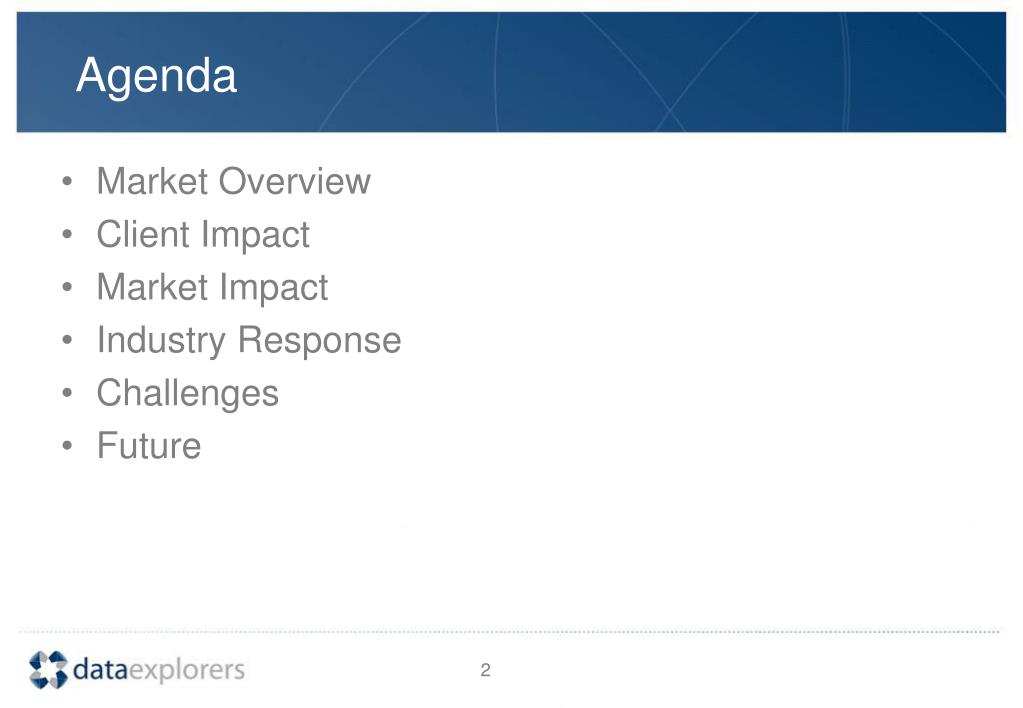 Agenda

• Market Overview
• Client Impact
• Market Impact
• Industry Response
• Challenges
• Future

dataexplorers

2